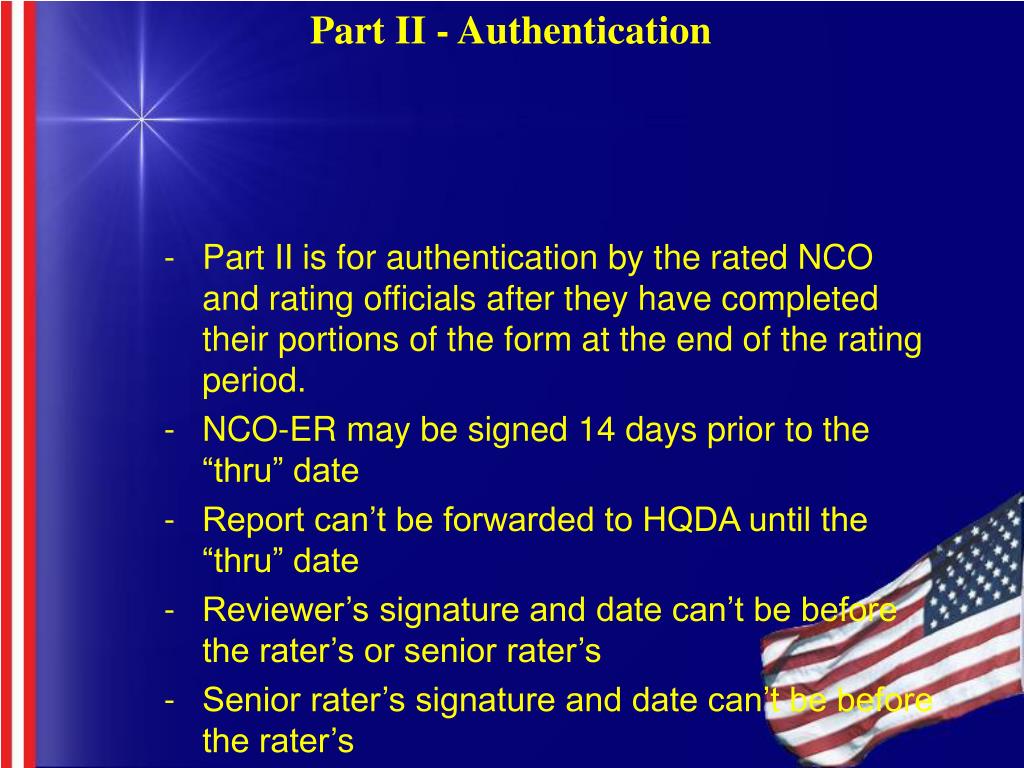 Part II - Authentication

- Part II is for authentication by the rated NCO and rating officials after they have completed their portions of the form at the end of the rating period.
- NCO-ER may be signed 14 days prior to the “thru” date
- Report can’t be forwarded to HQDA until the “thru” date
- Reviewer’s signature and date can’t be before the rater’s or senior rater’s
- Senior rater’s signature and date can’t be before the rater’s